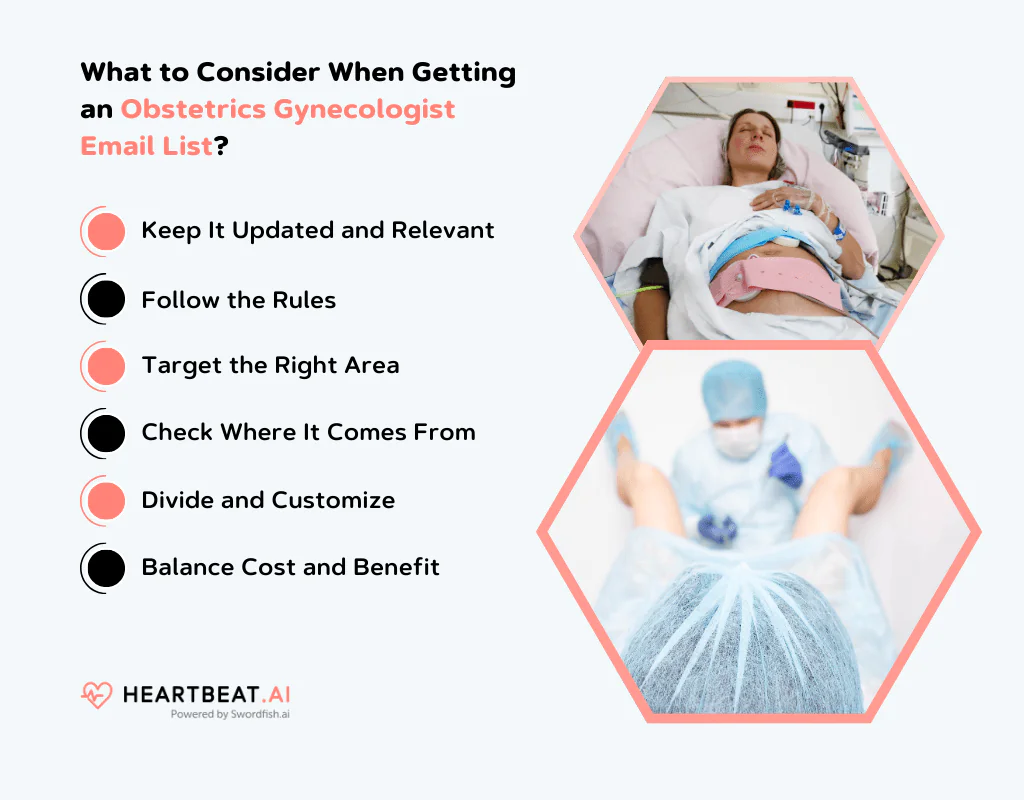 What to Consider When Getting an Obstetrics Gynecologist Email List?

Keep It Updated and Relevant

Follow the Rules

Target the Right Area

Check Where It Comes From

Divide and Customize

Balance Cost and Benefit

HEARTBEAT.AI
Powered by Swordfish.ai